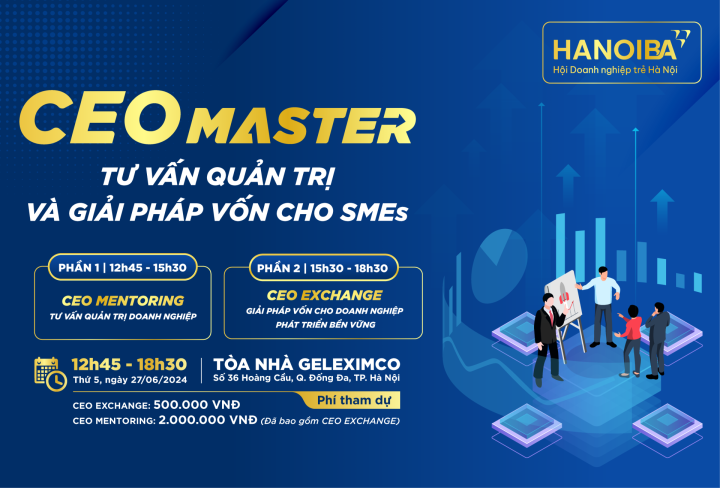 HANOIBA
Hội Doanh nghiệp trẻ Hà Nội

CEO MASTER
TƯ VẤN QUẢN TRỊ
VÀ GIẢI PHÁP VỐN CHO SMEs

PHẦN 1 | 12h45 - 15h30
CEO MENTORING
TƯ VẤN QUẢN TRỊ DOANH NGHIỆP

PHẦN 2 | 15h30 - 18h30
CEO EXCHANGE
GIẢI PHÁP VỐN CHO DOANH NGHIỆP PHÁT TRIỂN BỀN VỮNG

12h45 - 18h30
Thứ 5, ngày 27/06/2024

TÒA NHÀ GELEXIMCO
Số 36 Hoàng Cầu, Q. Đống Đa, TP. Hà Nội

Phí tham dự
CEO EXCHANGE: 500.000 VNĐ
CEO MENTORING: 2.000.000 VNĐ (Đã bao gồm CEO EXCHANGE)